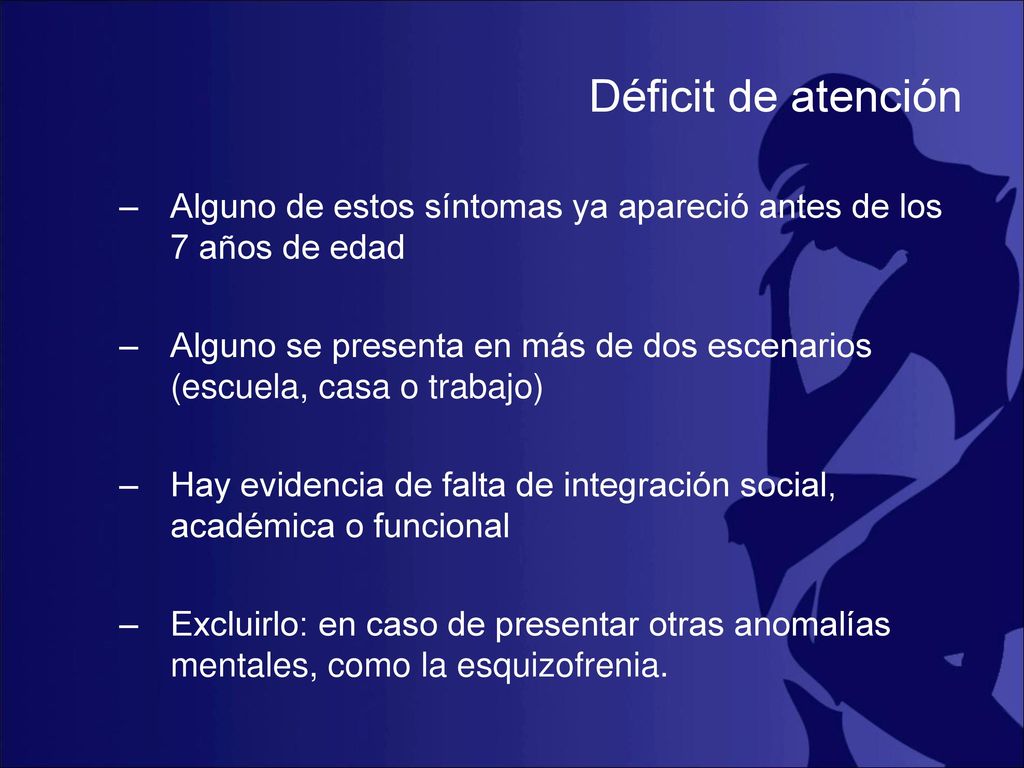 Déficit de atención

– Alguno de estos síntomas ya apareció antes de los 7 años de edad

– Alguno se presenta en más de dos escenarios (escuela, casa o trabajo)

– Hay evidencia de falta de integración social, académica o funcional

– Excluirlo: en caso de presentar otras anomalías mentales, como la esquizofrenia.